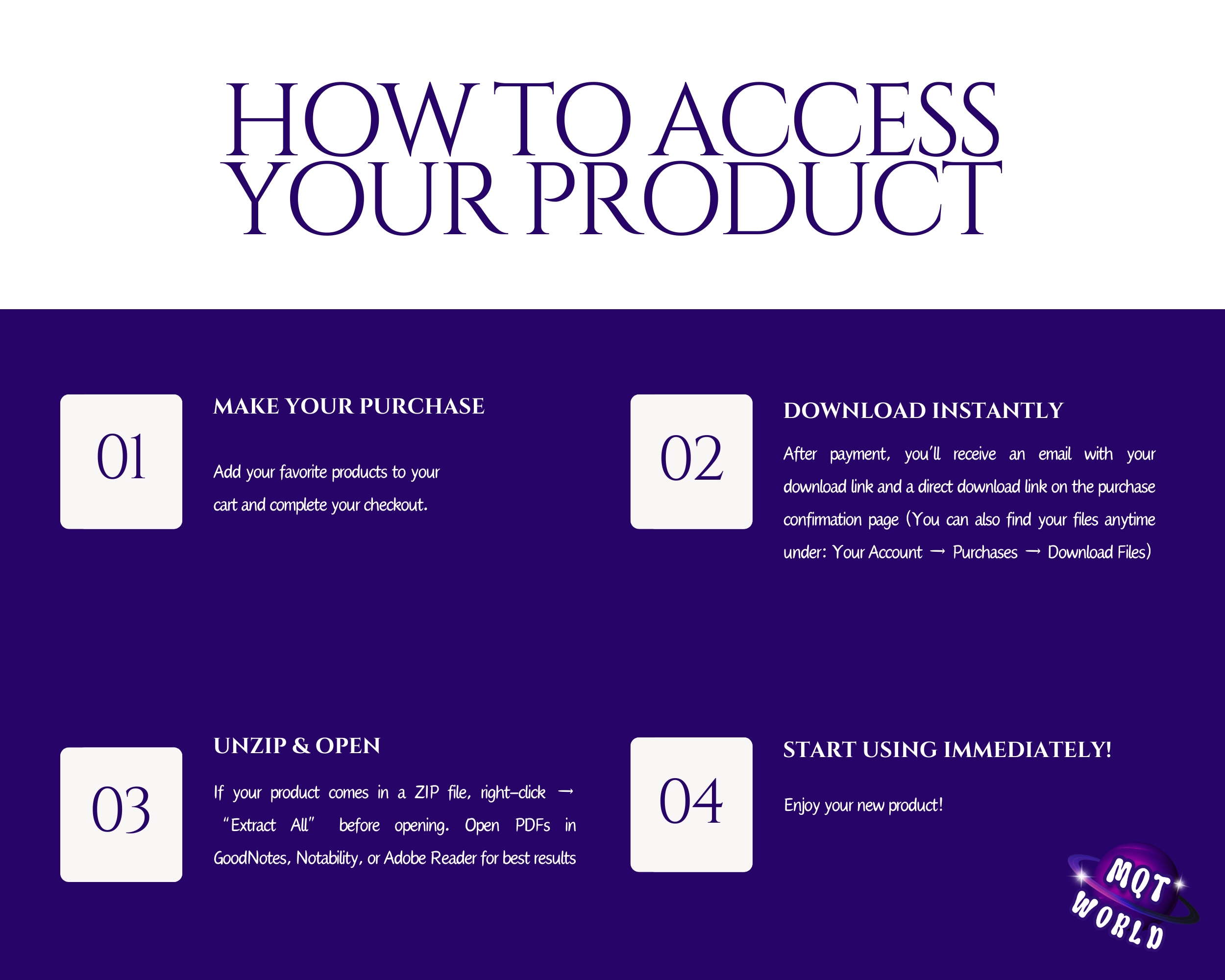 HOW TO ACCESS YOUR PRODUCT

01

MAKE YOUR PURCHASE

Add your favorite products to your cart and complete your checkout.

02

DOWNLOAD INSTANTLY

After payment, you'll receive an email with your download link and a direct download link on the purchase confirmation page (You can also find your files anytime under: Your Account → Purchases → Download Files)

03

UNZIP & OPEN

If your product comes in a ZIP file, right-click → "Extract All" before opening. Open PDFs in GoodNotes, Notability, or Adobe Reader for best results

04

START USING IMMEDIATELY!

Enjoy your new product!

MQT WORLD